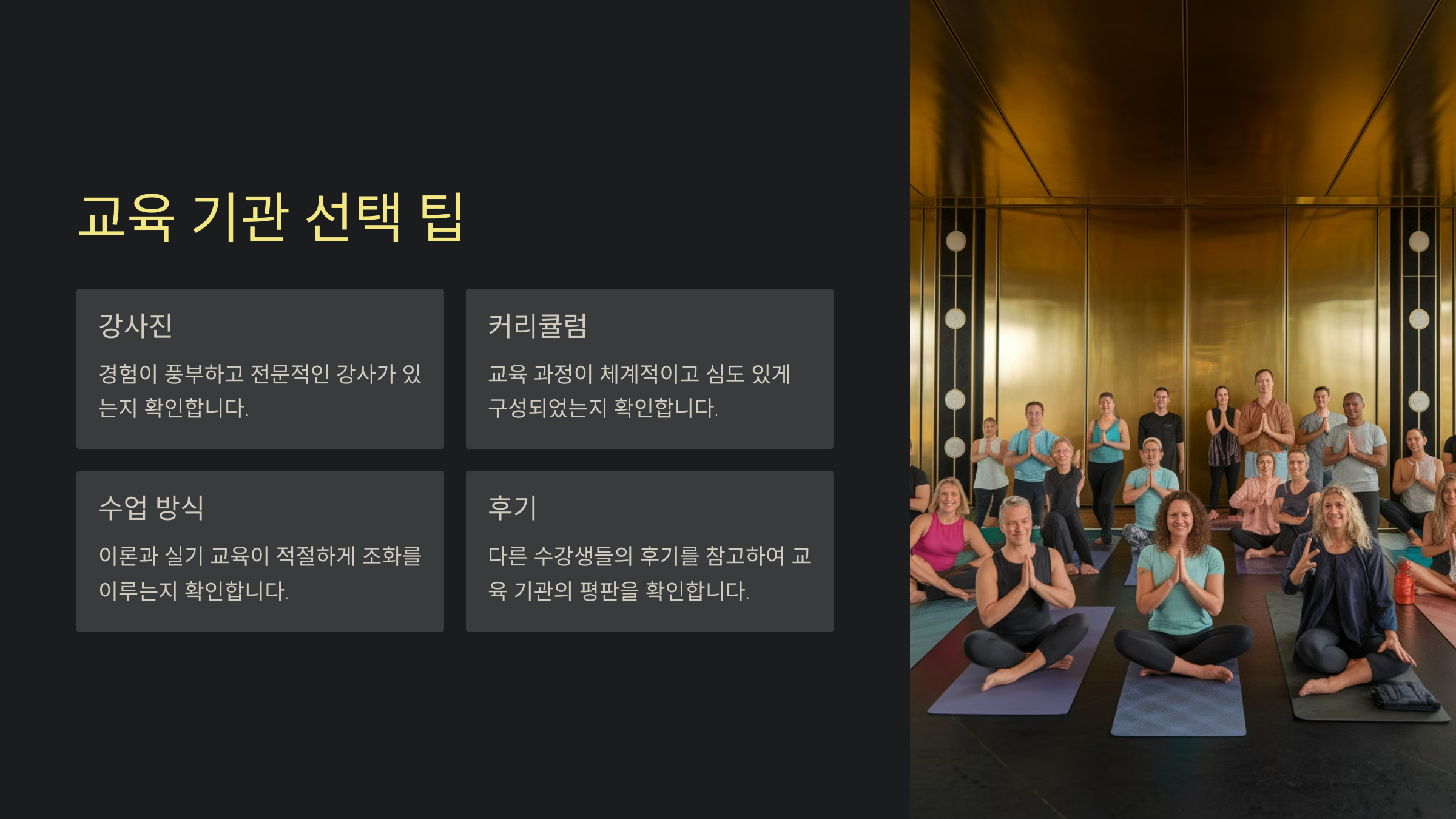 교육 기관 선택 팁

강사진

경험이 풍부하고 전문적인 강사가 있는지 확인합니다.

커리큘럼

교육 과정이 체계적이고 심도 있게 구성되었는지 확인합니다.

수업 방식

이론과 실기 교육이 적절하게 조화를 이루는지 확인합니다.

후기

다른 수강생들의 후기를 참고하여 교육 기관의 평판을 확인합니다.